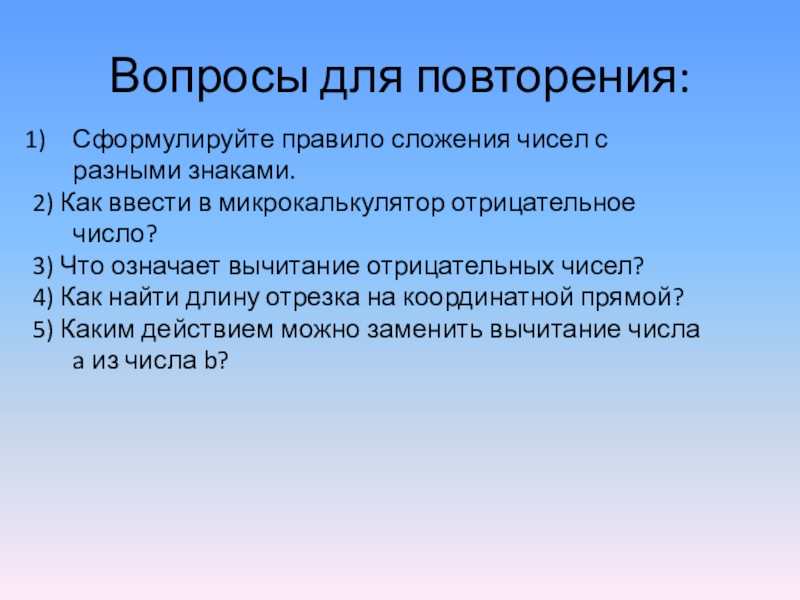 Вопросы для повторения:

1) Сформулируйте правило сложения чисел с разными знаками.
2) Как ввести в микрокалькулятор отрицательное число?
3) Что означает вычитание отрицательных чисел?
4) Как найти длину отрезка на координатной прямой?
5) Каким действием можно заменить вычитание числа a из числа b?